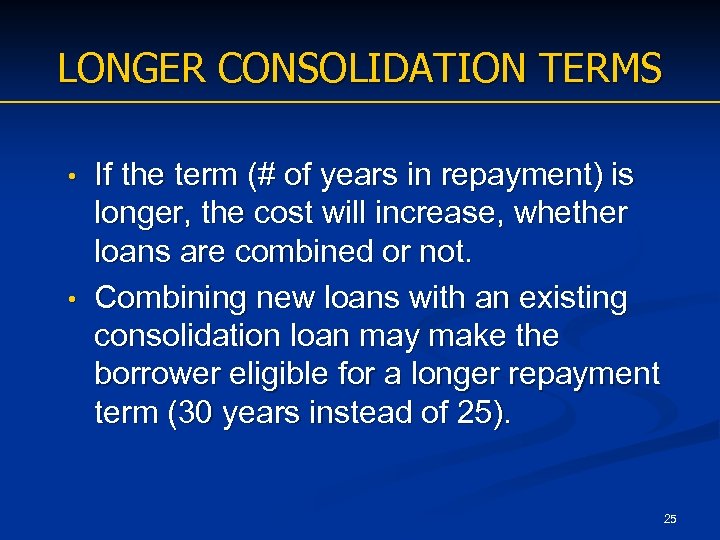 LONGER CONSOLIDATION TERMS

• If the term (# of years in repayment) is longer, the cost will increase, whether loans are combined or not.

• Combining new loans with an existing consolidation loan may make the borrower eligible for a longer repayment term (30 years instead of 25).

25